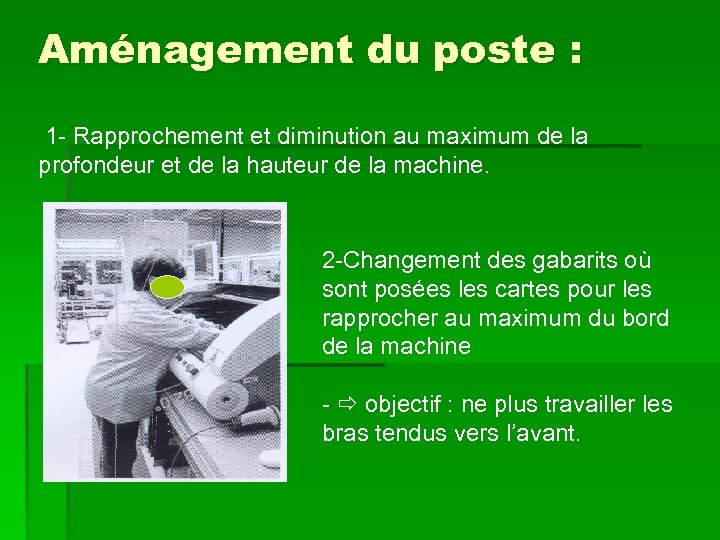 Aménagement du poste :

1- Rapprochement et diminution au maximum de la profondeur et de la hauteur de la machine.

2-Changement des gabarits où sont posées les cartes pour les rapprocher au maximum du bord de la machine

- ⇨ objectif : ne plus travailler les bras tendus vers l'avant.